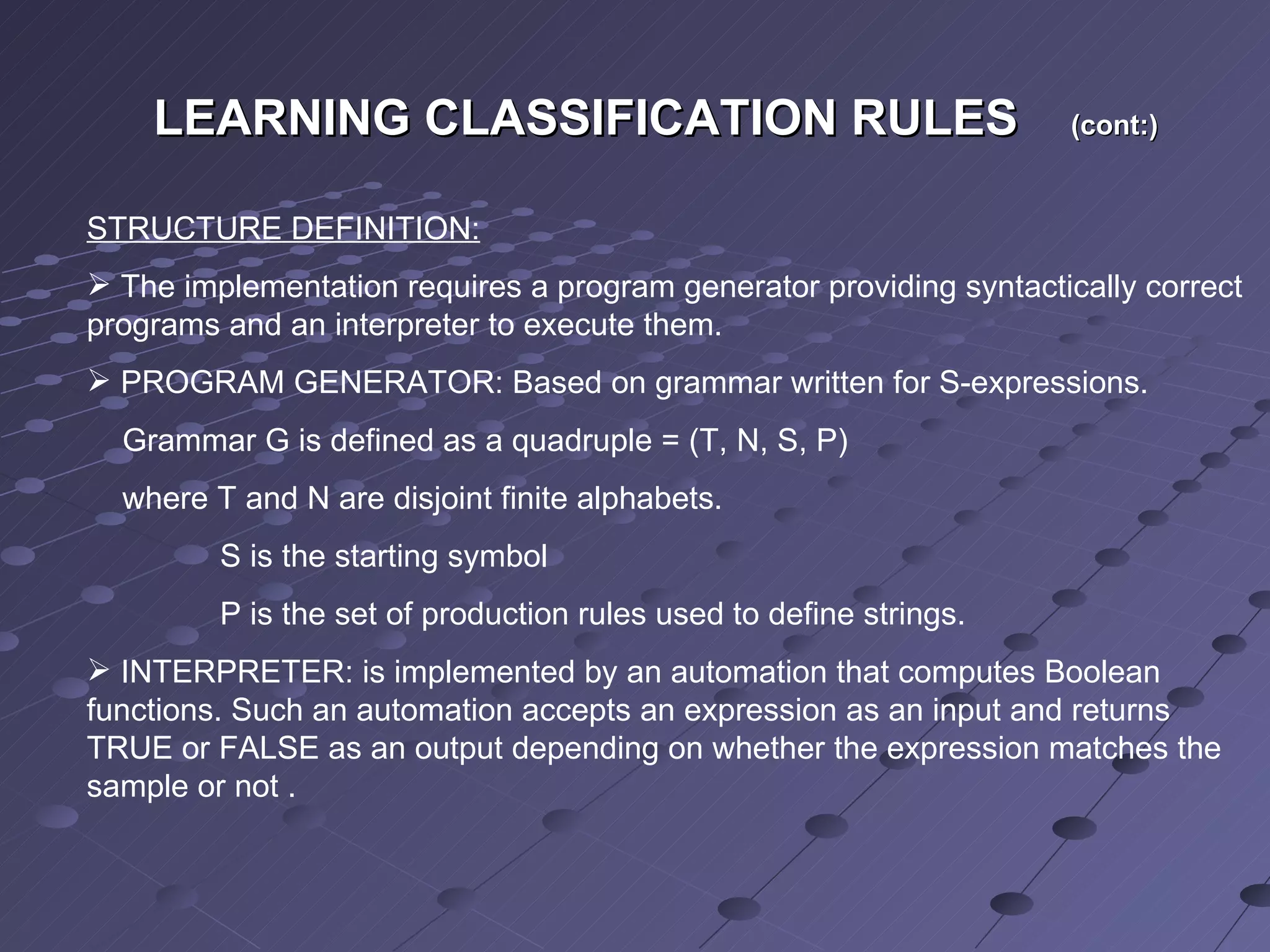 LEARNING CLASSIFICATION RULES (cont:)

STRUCTURE DEFINITION:

➢ The implementation requires a program generator providing syntactically correct programs and an interpreter to execute them.

➢ PROGRAM GENERATOR: Based on grammar written for S-expressions.

Grammar G is defined as a quadruple = (T, N, S, P)

where T and N are disjoint finite alphabets.

S is the starting symbol

P is the set of production rules used to define strings.

➢ INTERPRETER: is implemented by an automation that computes Boolean functions. Such an automation accepts an expression as an input and returns TRUE or FALSE as an output depending on whether the expression matches the sample or not .